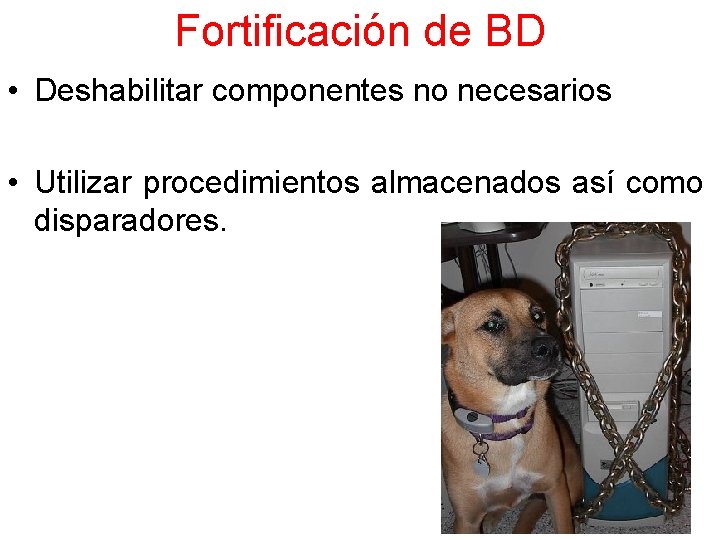 Fortificación de BD

• Deshabilitar componentes no necesarios

• Utilizar procedimientos almacenados así como disparadores.